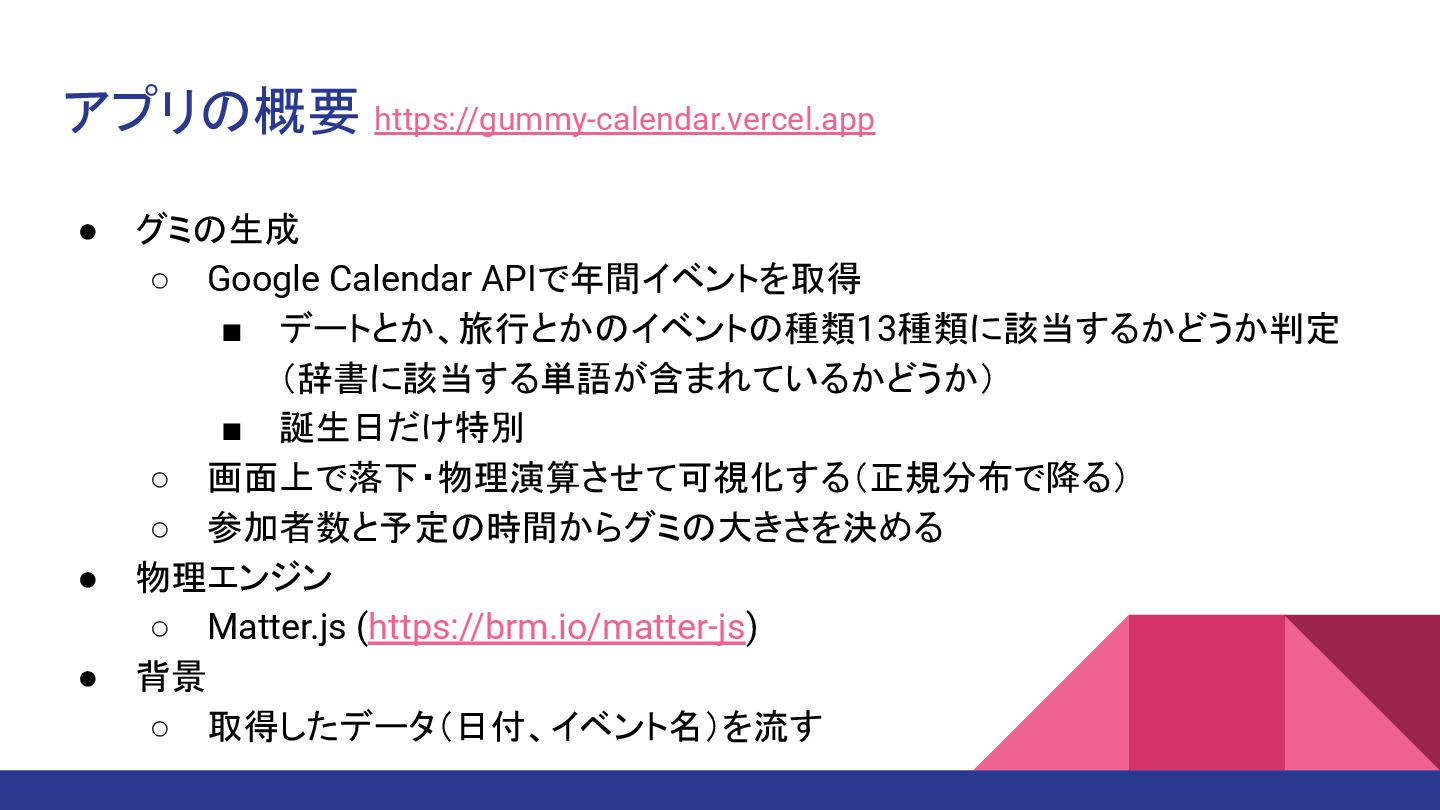 アプリの概要 https://gummy-calendar.vercel.app

● グミの生成
  ○ Google Calendar APIで年間イベントを取得
    ■ デートとか、旅行とかのイベントの種類13種類に該当するかどうか判定（辞書に該当する単語が含まれているかどうか）
    ■ 誕生日だけ特別
  ○ 画面上で落下・物理演算させて可視化する（正規分布で降る）
  ○ 参加者数と予定の時間からグミの大きさを決める
● 物理エンジン
  ○ Matter.js (https://brm.io/matter-js)
● 背景
  ○ 取得したデータ（日付、イベント名）を流す